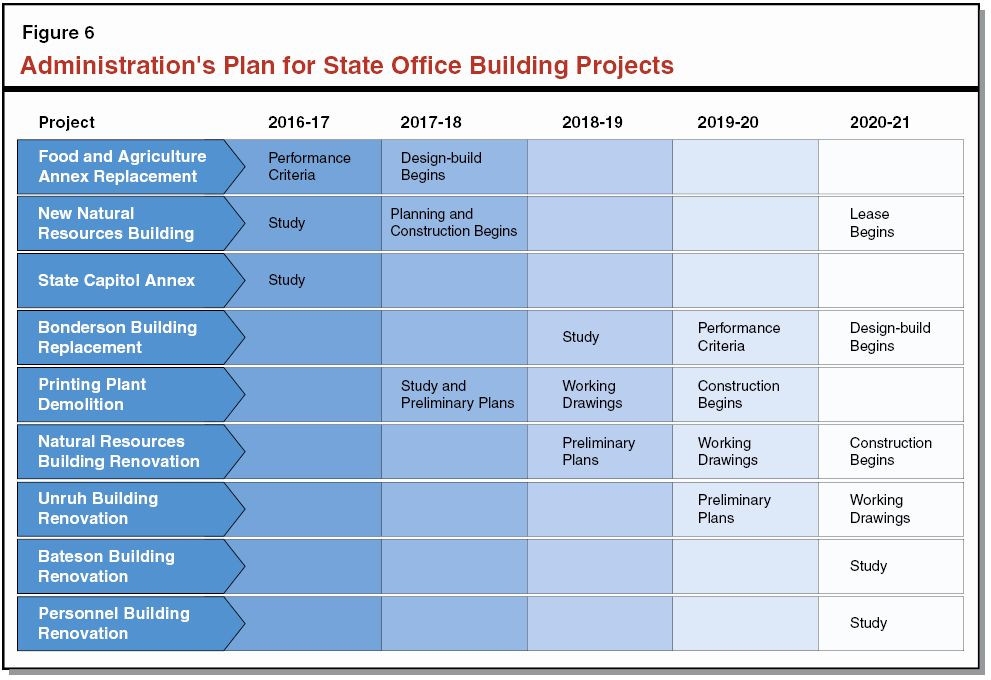 Figure 6

Administration's Plan for State Office Building Projects

| Project | 2016-17 | 2017-18 | 2018-19 | 2019-20 | 2020-21 |
|---|---|---|---|---|---|
| Food and Agriculture Annex Replacement | Performance Criteria | Design-build Begins | | | |
| New Natural Resources Building | Study | Planning and Construction Begins | | | Lease Begins |
| State Capitol Annex | Study | | | | |
| Bonderson Building Replacement | | | Study | Performance Criteria | Design-build Begins |
| Printing Plant Demolition | | Study and Preliminary Plans | Working Drawings | Construction Begins | |
| Natural Resources Building Renovation | | | Preliminary Plans | Working Drawings | Construction Begins |
| Unruh Building Renovation | | | | Preliminary Plans | Working Drawings |
| Bateson Building Renovation | | | | | Study |
| Personnel Building Renovation | | | | | Study |